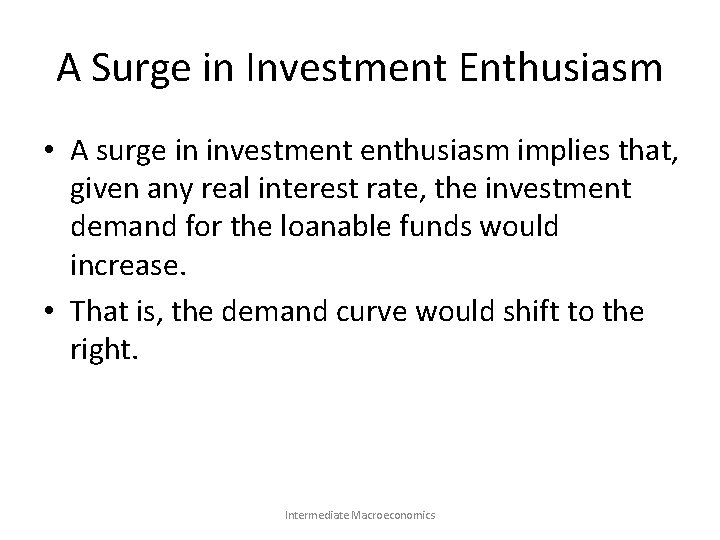 A Surge in Investment Enthusiasm

• A surge in investment enthusiasm implies that, given any real interest rate, the investment demand for the loanable funds would increase.

• That is, the demand curve would shift to the right.

Intermediate Macroeconomics